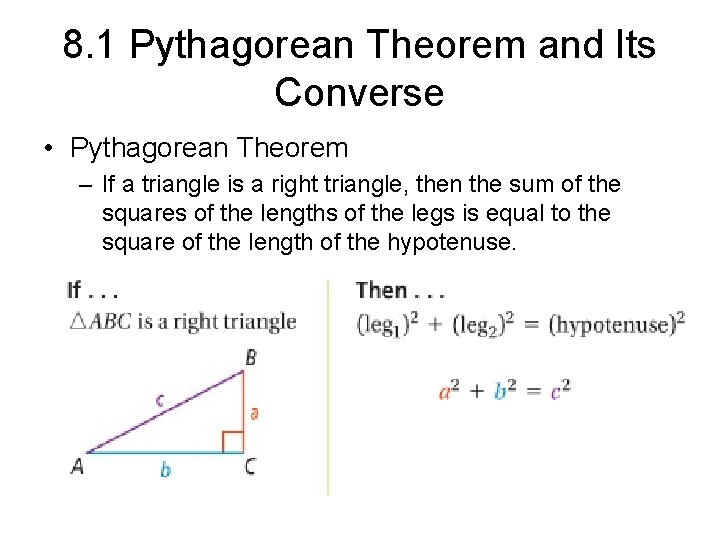 8.1 Pythagorean Theorem and Its Converse

• Pythagorean Theorem
– If a triangle is a right triangle, then the sum of the squares of the lengths of the legs is equal to the square of the length of the hypotenuse.

If . . .
$\triangle ABC$ is a right triangle

B
c
a
A
b
C

Then . . .
$(\text{leg}_1)^2 + (\text{leg}_2)^2 = (\text{hypotenuse})^2$

$a^2 + b^2 = c^2$